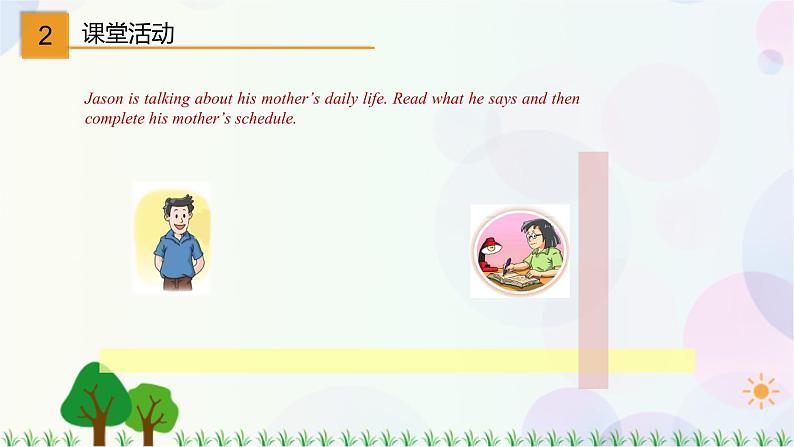 2 课堂活动

Jason is talking about his mother's daily life. Read what he says and then complete his mother's schedule.